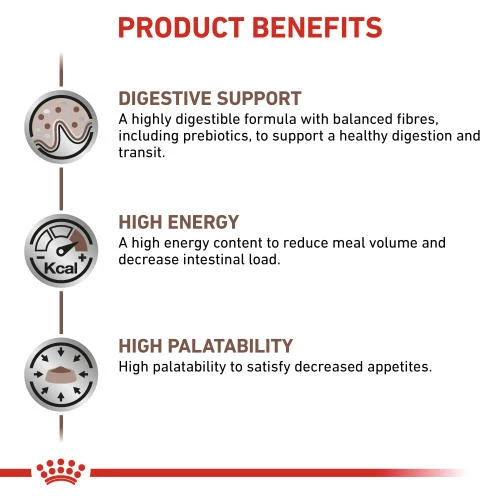 PRODUCT BENEFITS

DIGESTIVE SUPPORT
A highly digestible formula with balanced fibres, including prebiotics, to support a healthy digestion and transit.

- Kcal +

HIGH ENERGY
A high energy content to reduce meal volume and decrease intestinal load.

HIGH PALATABILITY
High palatability to satisfy decreased appetites.